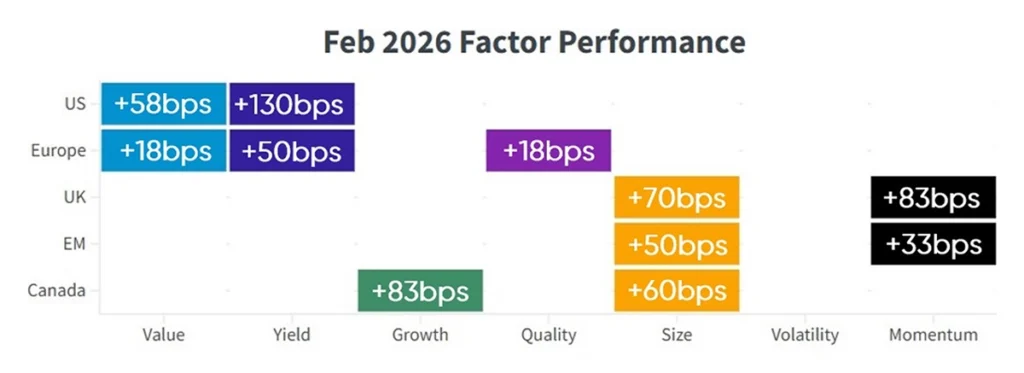 Feb 2026 Factor Performance

| | Value | Yield | Growth | Quality | Size | Volatility | Momentum |
|---|---|---|---|---|---|---|---|
| US | +58bps | +130bps | | | | | |
| Europe | +18bps | +50bps | | +18bps | | | |
| UK | | | | | +70bps | | +83bps |
| EM | | | | | +50bps | | +33bps |
| Canada | | | +83bps | | +60bps | | |